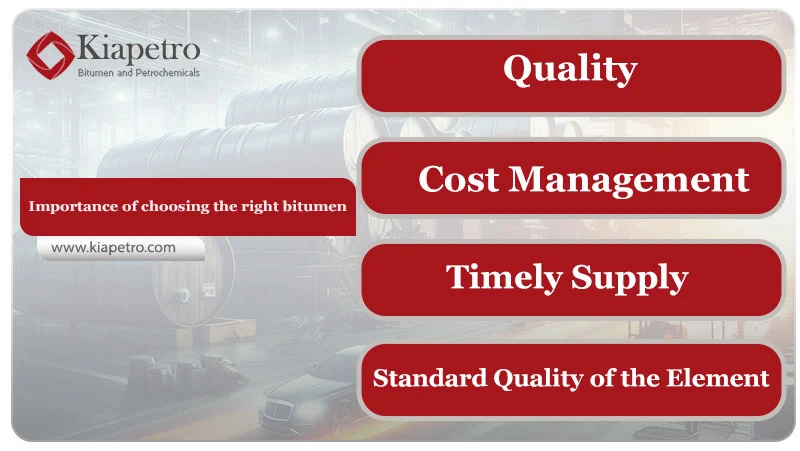 Kiapetro
Bitumen and Petrochemicals

Importance of choosing the right bitumen

www.kiapetro.com

Quality

Cost Management

Timely Supply

Standard Quality of the Element